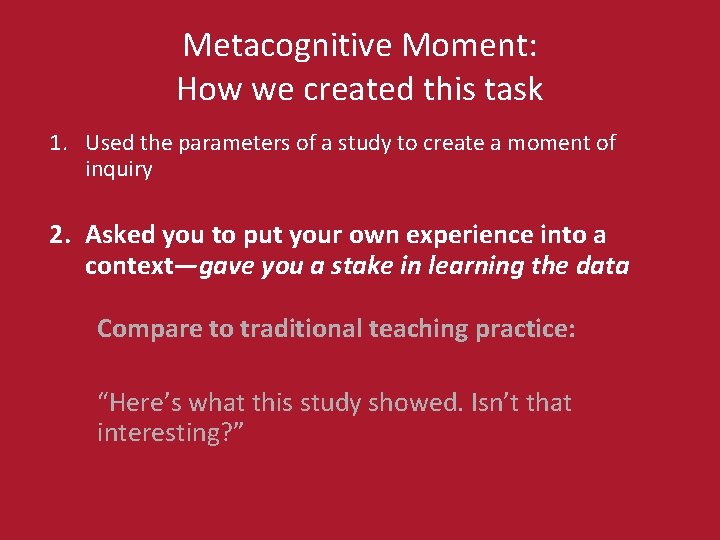 Metacognitive Moment:
How we created this task

1. Used the parameters of a study to create a moment of inquiry

2. Asked you to put your own experience into a context—gave you a stake in learning the data

Compare to traditional teaching practice:

“Here’s what this study showed. Isn’t that interesting?”